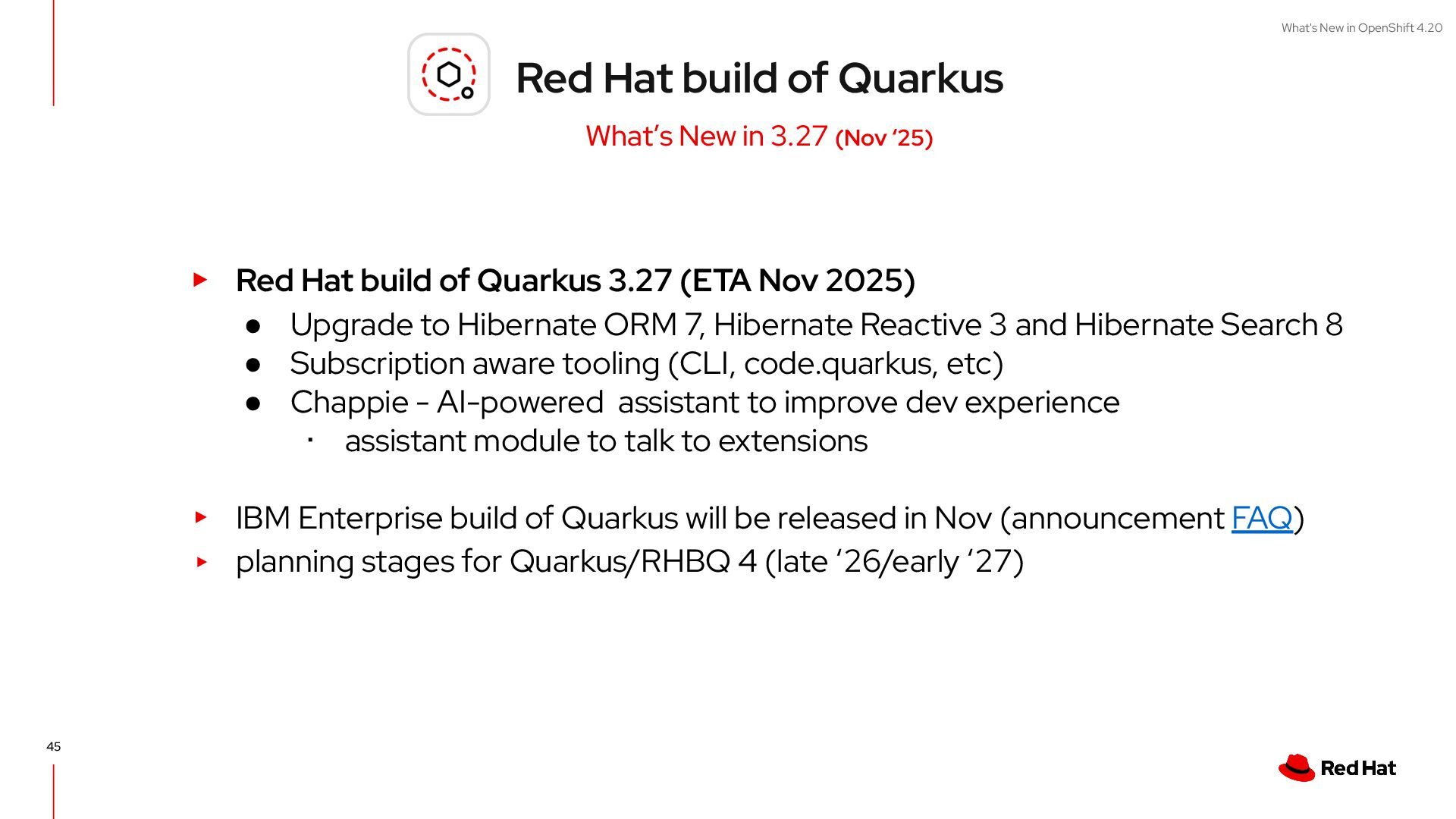 What's New in OpenShift 4.20

Red Hat build of Quarkus

What's New in 3.27 (Nov '25)

▸ Red Hat build of Quarkus 3.27 (ETA Nov 2025)
● Upgrade to Hibernate ORM 7, Hibernate Reactive 3 and Hibernate Search 8
● Subscription aware tooling (CLI, code.quarkus, etc)
● Chappie - AI-powered assistant to improve dev experience
▪ assistant module to talk to extensions

▸ IBM Enterprise build of Quarkus will be released in Nov (announcement FAQ)
▸ planning stages for Quarkus/RHBQ 4 (late '26/early '27)

45

Red Hat